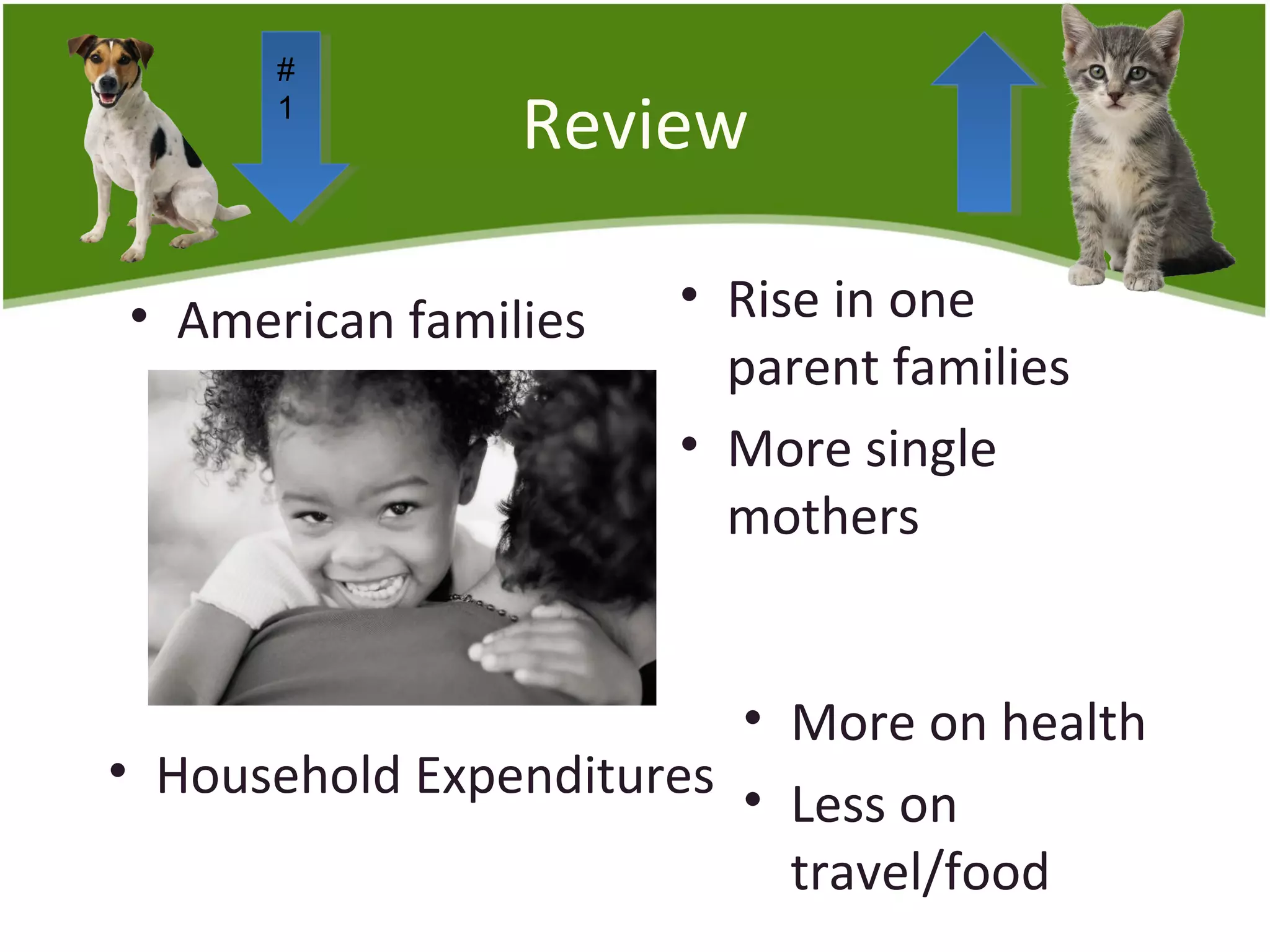 #
1

Review

• American families

• Rise in one parent families
• More single mothers

• Household Expenditures

• More on health
• Less on travel/food